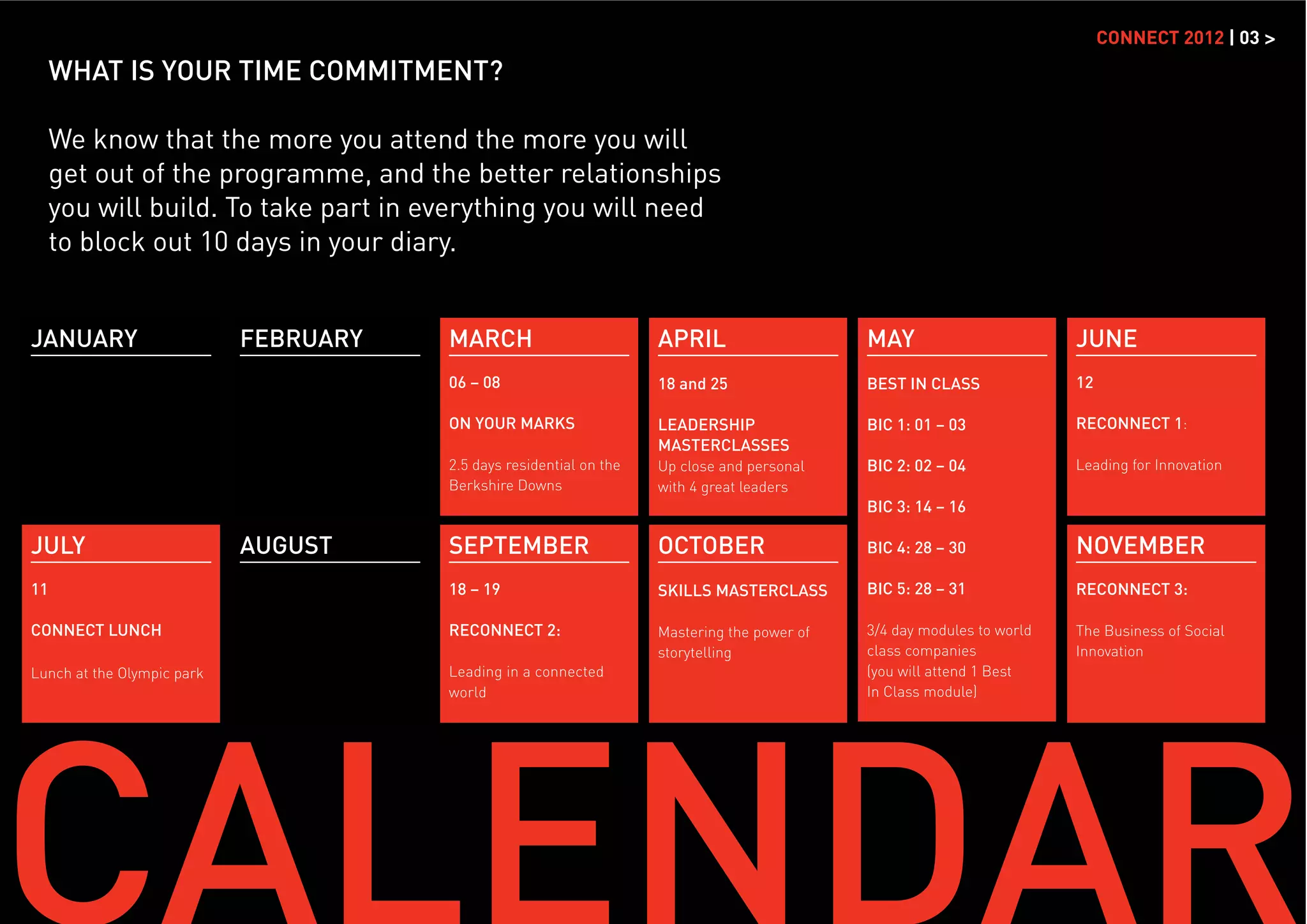 CONNECT 2012 | 03 >

WHAT IS YOUR TIME COMMITMENT?

We know that the more you attend the more you will get out of the programme, and the better relationships you will build. To take part in everything you will need to block out 10 days in your diary.

JANUARY

FEBRUARY

MARCH

06 – 08

ON YOUR MARKS

2.5 days residential on the Berkshire Downs

APRIL

18 and 25

LEADERSHIP MASTERCLASSES

Up close and personal with 4 great leaders

MAY

BEST IN CLASS

BIC 1: 01 – 03

BIC 2: 02 – 04

BIC 3: 14 – 16

BIC 4: 28 – 30

BIC 5: 28 – 31

3/4 day modules to world class companies (you will attend 1 Best In Class module)

JUNE

12

RECONNECT 1:

Leading for Innovation

JULY

11

CONNECT LUNCH

Lunch at the Olympic park

AUGUST

SEPTEMBER

18 – 19

RECONNECT 2:

Leading in a connected world

OCTOBER

SKILLS MASTERCLASS

Mastering the power of storytelling

NOVEMBER

RECONNECT 3:

The Business of Social Innovation

CALENDAR